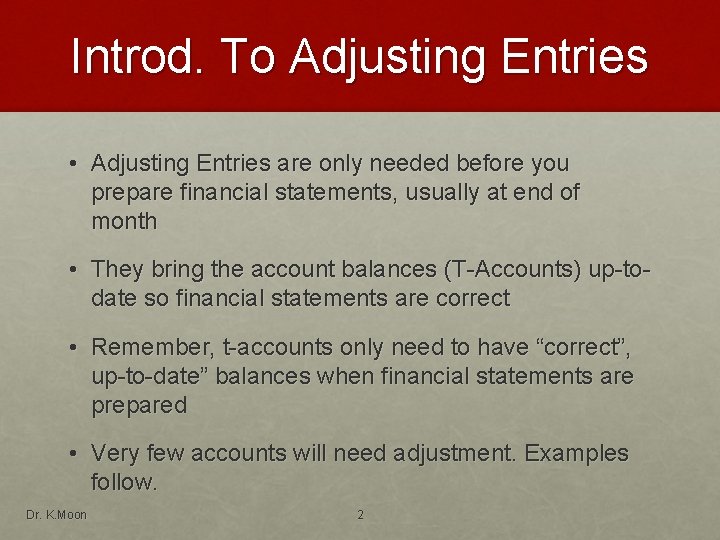 Introd. To Adjusting Entries

• Adjusting Entries are only needed before you prepare financial statements, usually at end of month

• They bring the account balances (T-Accounts) up-to-date so financial statements are correct

• Remember, t-accounts only need to have “correct”, up-to-date” balances when financial statements are prepared

• Very few accounts will need adjustment. Examples follow.

Dr. K.Moon

2